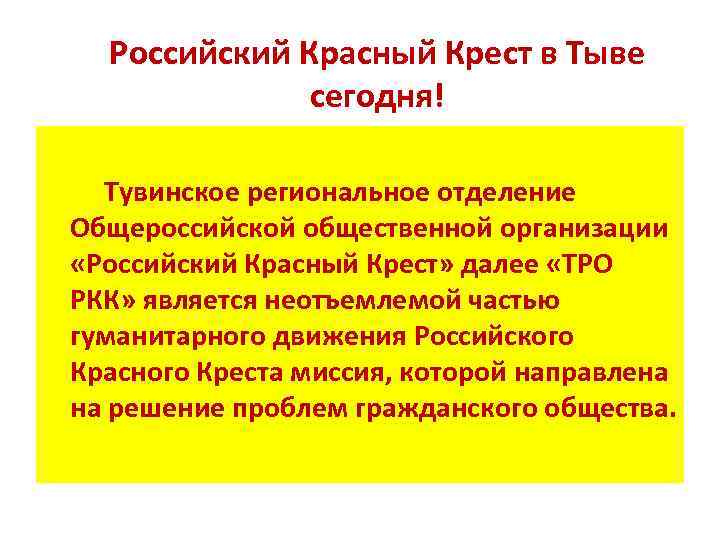 Российский Красный Крест в Тыве сегодня!

Тувинское региональное отделение Общероссийской общественной организации «Российский Красный Крест» далее «ТРО РКК» является неотъемлемой частью гуманитарного движения Российского Красного Креста миссия, которой направлена на решение проблем гражданского общества.